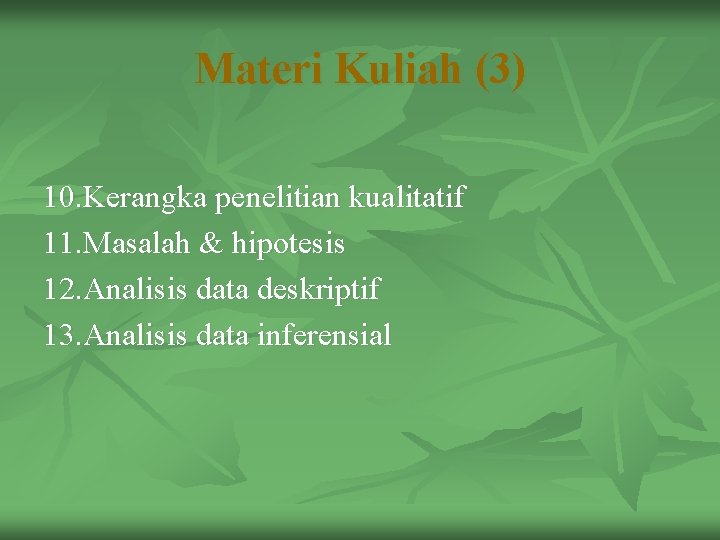 Materi Kuliah (3)

10.Kerangka penelitian kualitatif
11.Masalah & hipotesis
12.Analisis data deskriptif
13.Analisis data inferensial